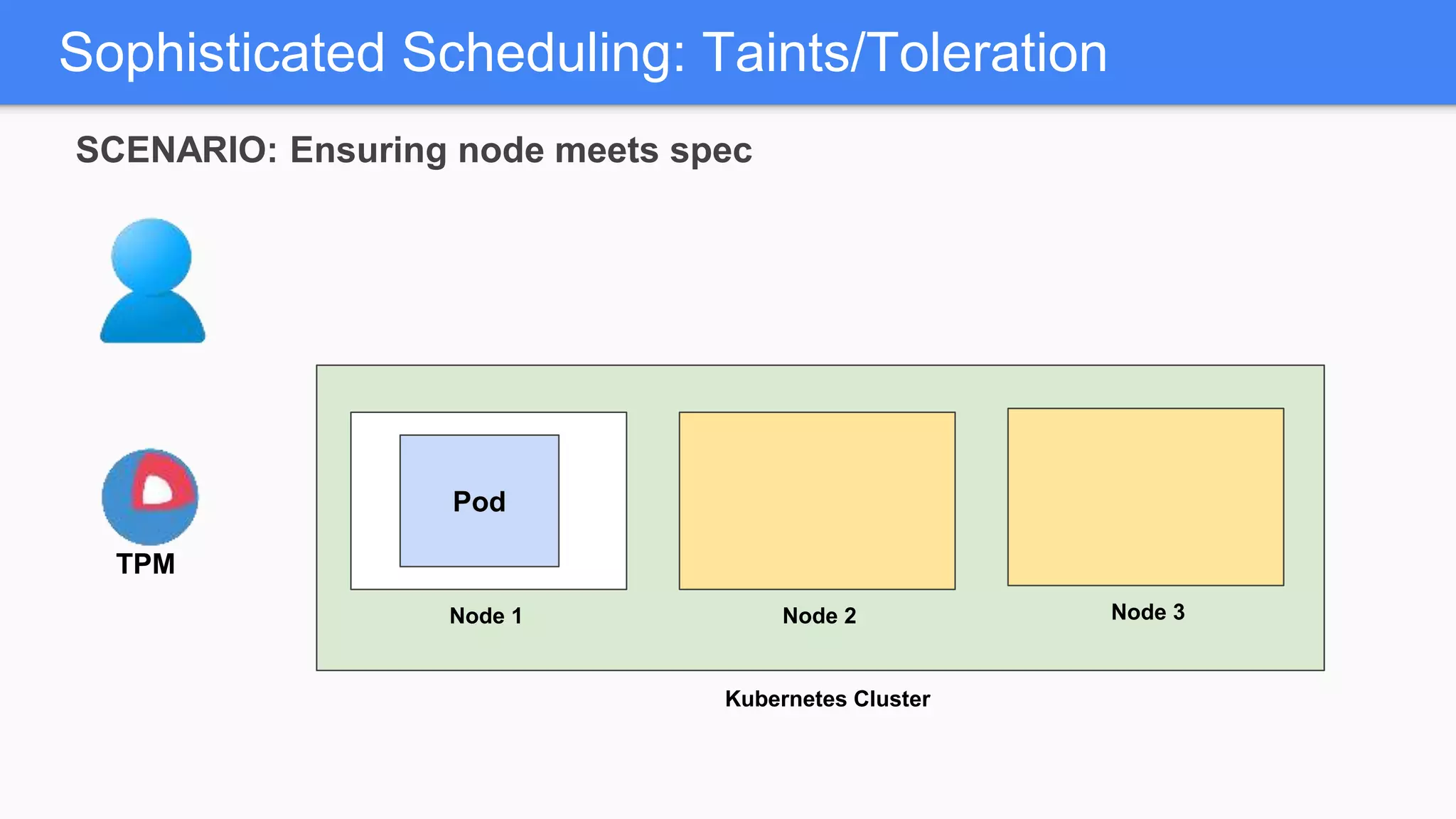 Sophisticated Scheduling: Taints/Toleration

SCENARIO: Ensuring node meets spec

TPM

Pod

Node 1

Node 2

Node 3

Kubernetes Cluster